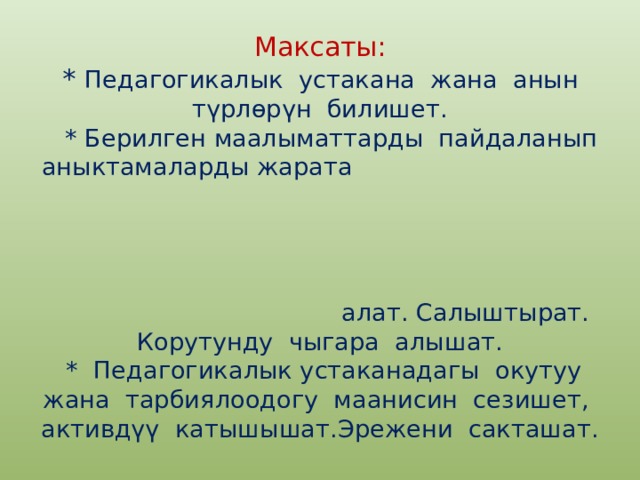 Максаты:

* Педагогикалык устакана жана анын түрлөрүн билишет.

* Берилген маалыматтарды пайдаланып аныктамаларды жарата

алат. Салыштырат. Корутунду чыгара алышат.

* Педагогикалык устаканадагы окутуу жана тарбиялоодогу маанисин сезишет, активдүү катышышат.Эрежени сакташат.